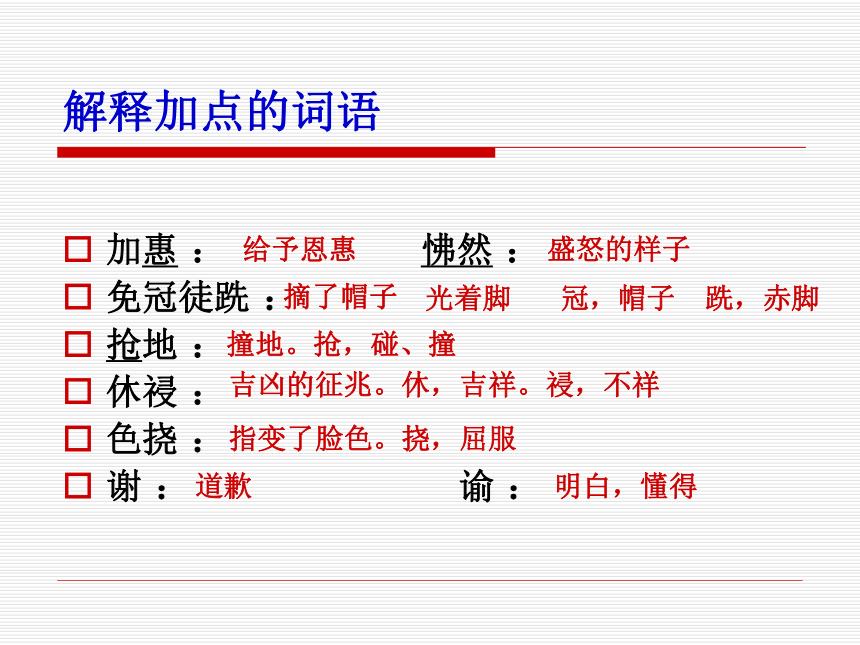 解释加点的词语

□ 加惠： 给予恩惠 怫然： 盛怒的样子

□ 免冠徒跣：摘了帽子 光着脚 冠，帽子 跣，赤脚

□ 抢地： 撞地。抢，碰、撞

□ 休祲： 吉凶的征兆。休，吉祥。祲，不祥

□ 色挠： 指变了脸色。挠，屈服

□ 谢： 道歉 谕： 明白，懂得